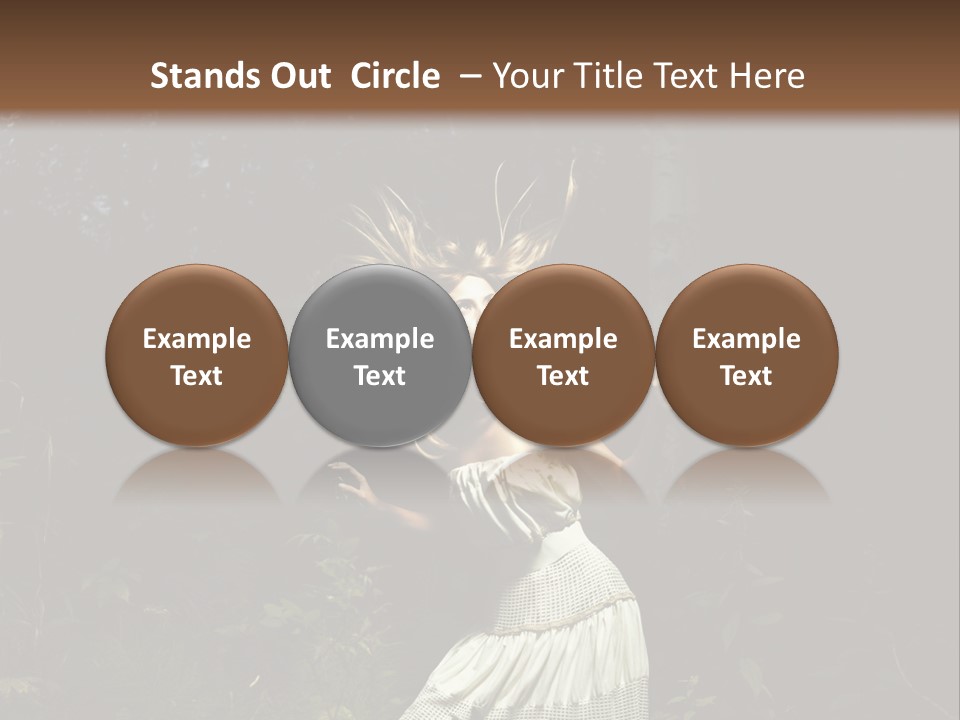 Stands Out Circle – Your Title Text Here

Example Text

Example Text

Example Text

Example Text